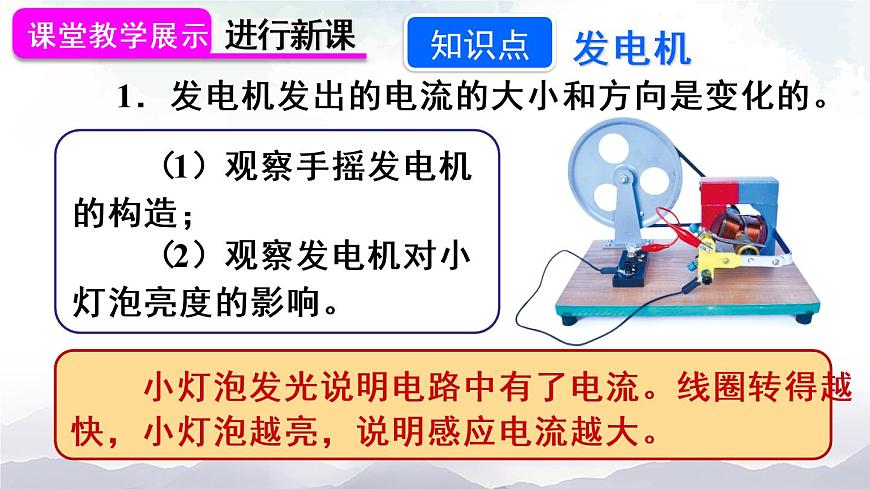 课堂教学展示 进行新课

知识点 发电机

1．发电机发出的电流的大小和方向是变化的。

（1）观察手摇发电机的构造；

（2）观察发电机对小灯泡亮度的影响。

小灯泡发光说明电路中有了电流。线圈转得越快，小灯泡越亮，说明感应电流越大。